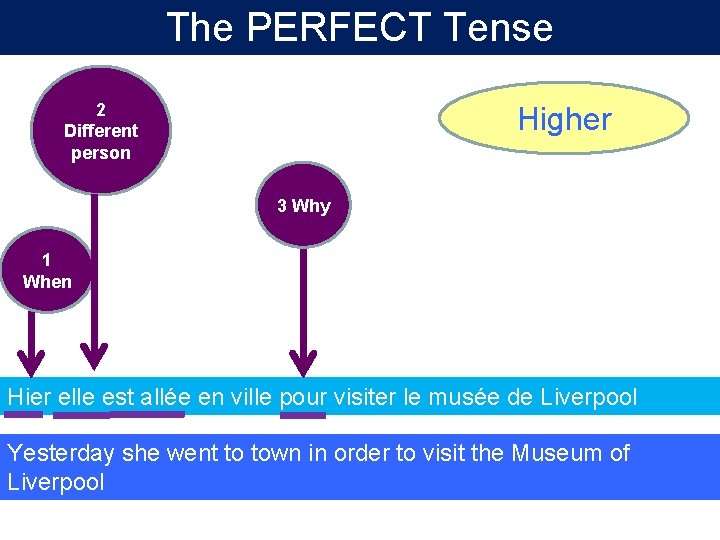 The PERFECT Tense

2 Different person

Higher

3 Why

1 When

Hier elle est allée en ville pour visiter le musée de Liverpool

Yesterday she went to town in order to visit the Museum of Liverpool